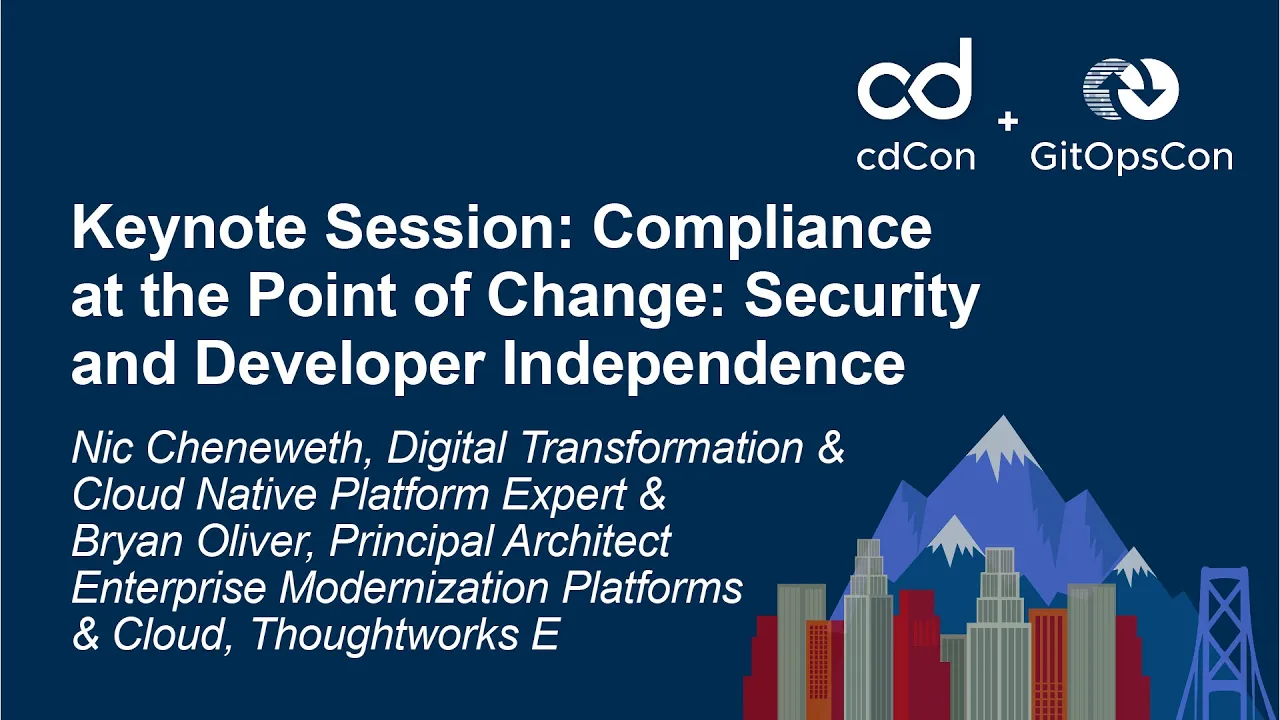 cd
cdCon + GitOpsCon

Keynote Session: Compliance at the Point of Change: Security and Developer Independence

Nic Cheneweth, Digital Transformation & Cloud Native Platform Expert & Bryan Oliver, Principal Architect Enterprise Modernization Platforms & Cloud, Thoughtworks E